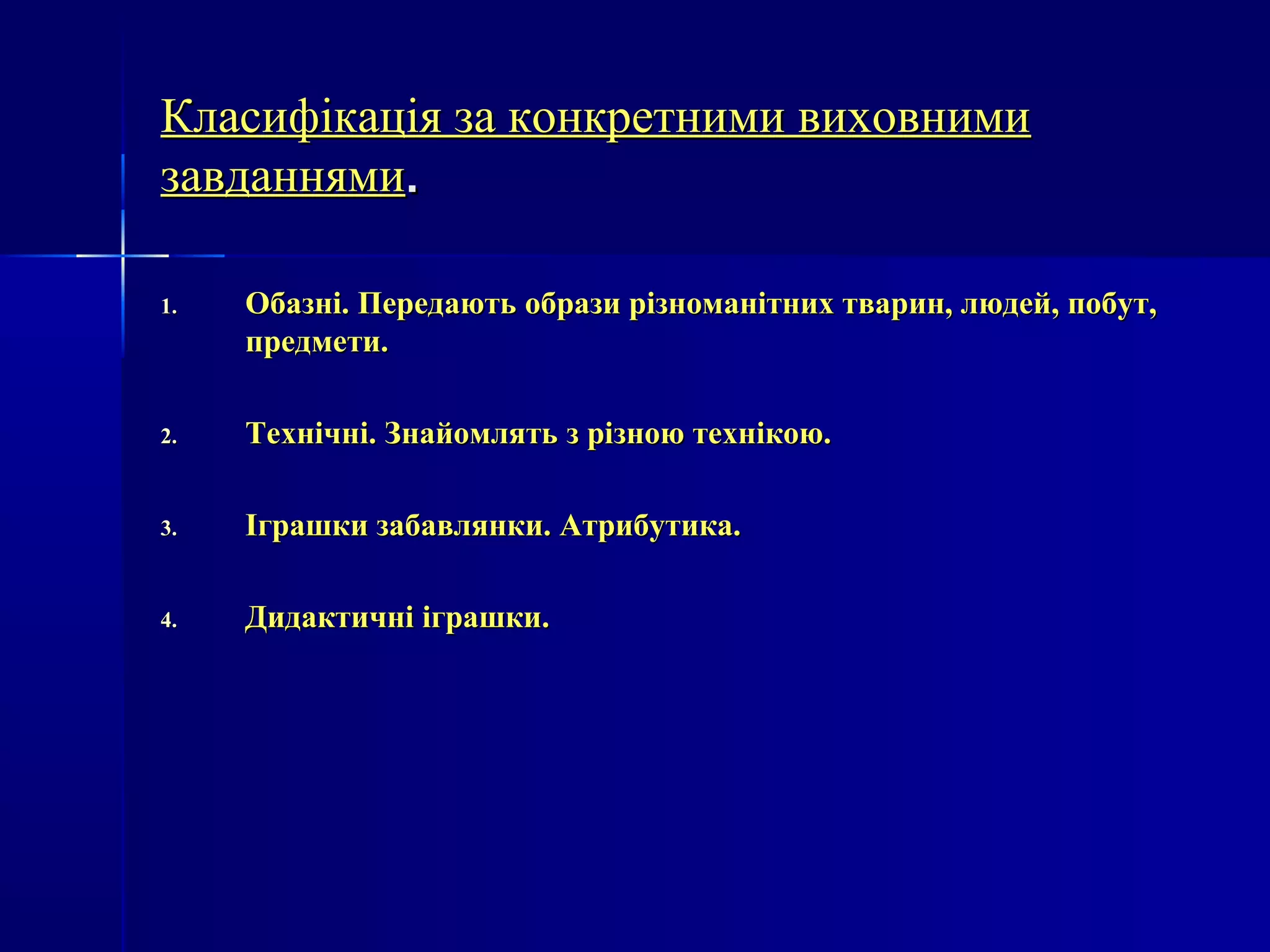 Класифікація за конкретними виховними завданнями.

1. Обазні. Передають образи різноманітних тварин, людей, побут, предмети.

2. Технічні. Знайомлять з різною технікою.

3. Іграшки забавлянки. Атрибутика.

4. Дидактичні іграшки.